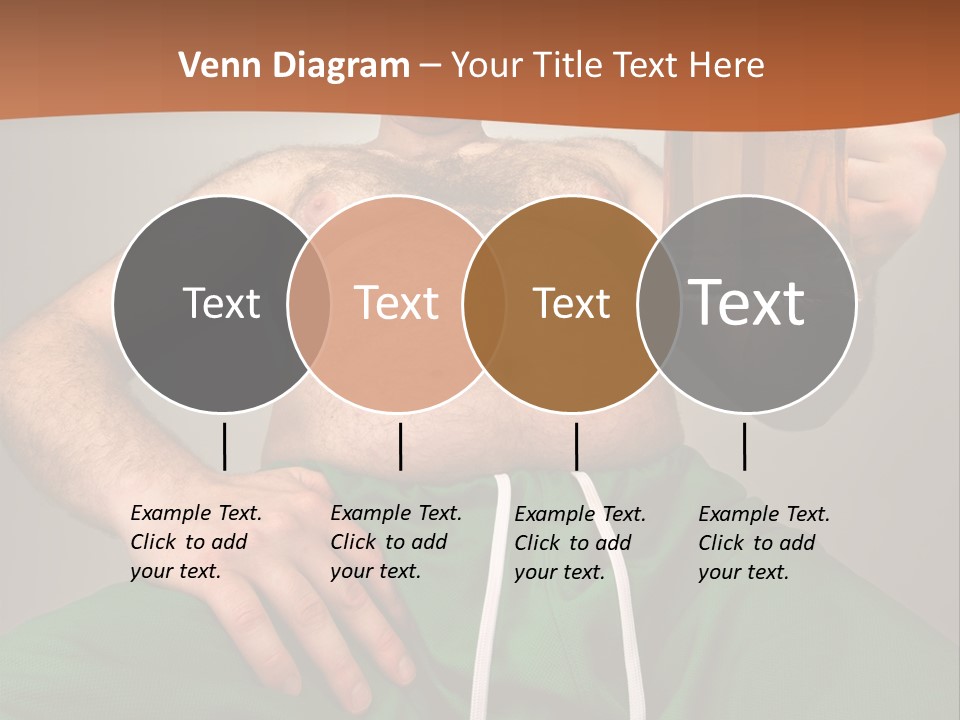 Venn Diagram – Your Title Text Here

Text

Text

Text

Text

Example Text. Click to add your text.

Example Text. Click to add your text.

Example Text. Click to add your text.

Example Text. Click to add your text.